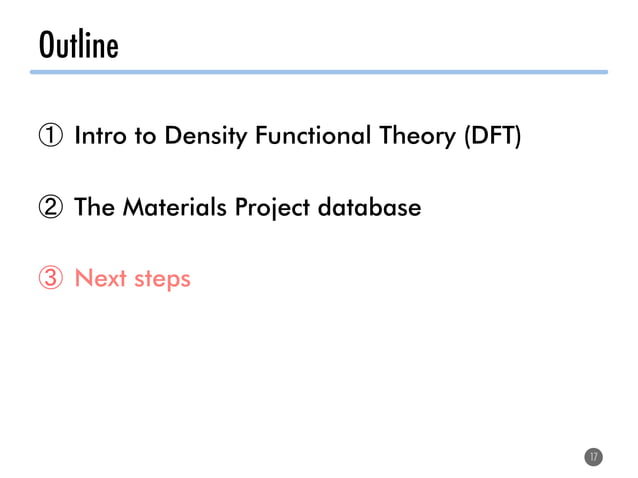 Outline

① Intro to Density Functional Theory (DFT)

② The Materials Project database

③ Next steps

17